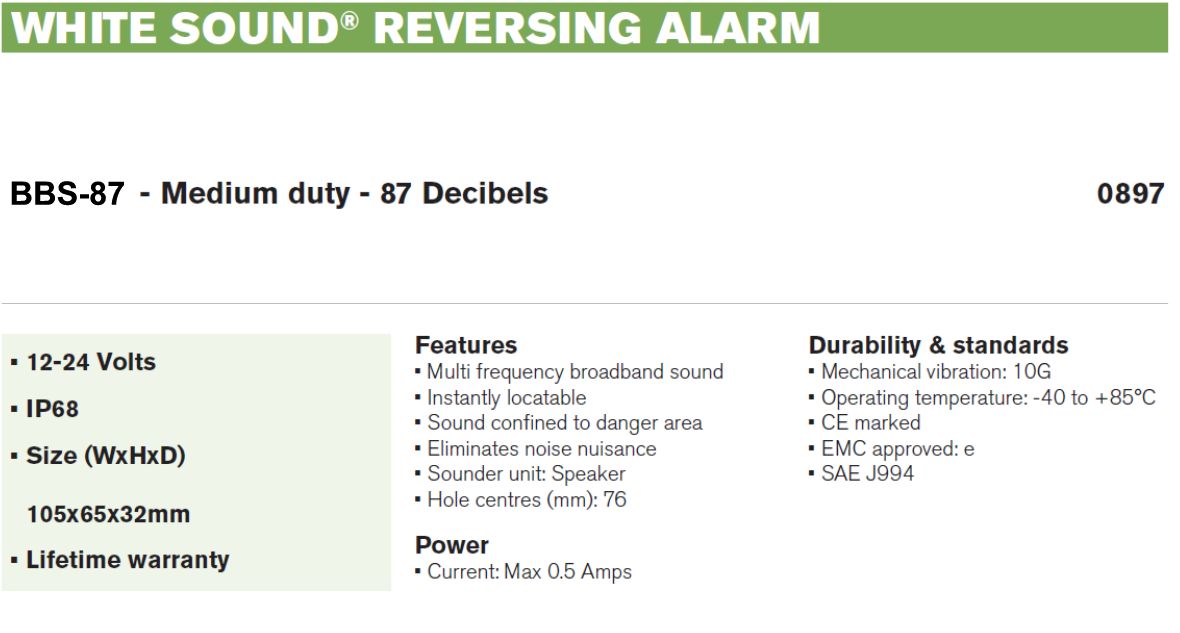 WHITE SOUND® REVERSING ALARM

BBS-87 - Medium duty - 87 Decibels

0897

▪ 12-24 Volts

▪ IP68

▪ Size (WxHxD)

105x65x32mm

▪ Lifetime warranty

Features

▪ Multi frequency broadband sound

▪ Instantly locatable

▪ Sound confined to danger area

▪ Eliminates noise nuisance

▪ Sounder unit: Speaker

▪ Hole centres (mm): 76

Power

▪ Current: Max 0.5 Amps

Durability & standards

▪ Mechanical vibration: 10G

▪ Operating temperature: -40 to +85°C

▪ CE marked

▪ EMC approved: e

▪ SAE J994